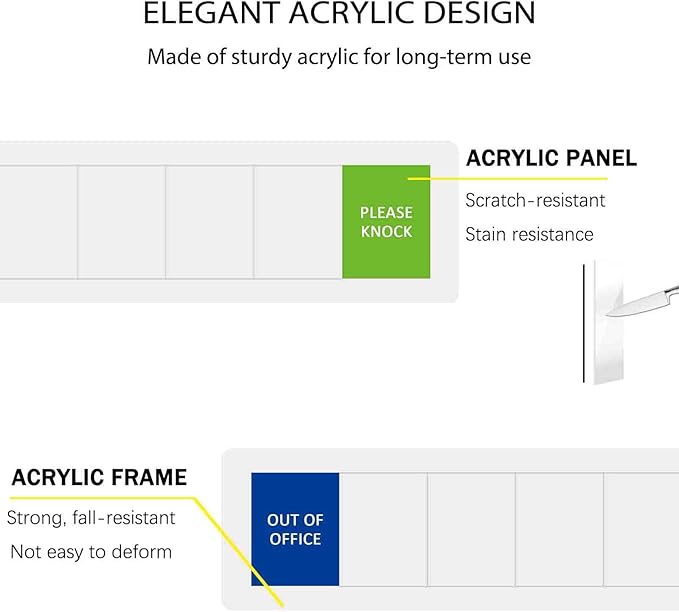 ELEGANT ACRYLIC DESIGN

Made of sturdy acrylic for long-term use

PLEASE KNOCK

ACRYLIC PANEL

Scratch-resistant

Stain resistance

ACRYLIC FRAME

Strong, fall-resistant

Not easy to deform

OUT OF OFFICE